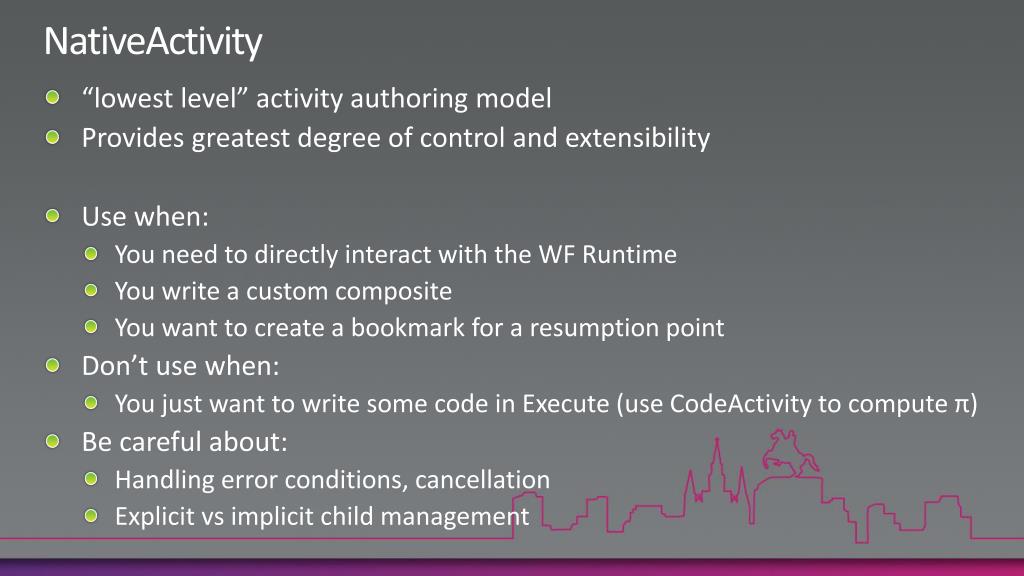 NativeActivity

“lowest level” activity authoring model
Provides greatest degree of control and extensibility

Use when:
You need to directly interact with the WF Runtime
You write a custom composite
You want to create a bookmark for a resumption point
Don’t use when:
You just want to write some code in Execute (use CodeActivity to compute π)
Be careful about:
Handling error conditions, cancellation
Explicit vs implicit child management